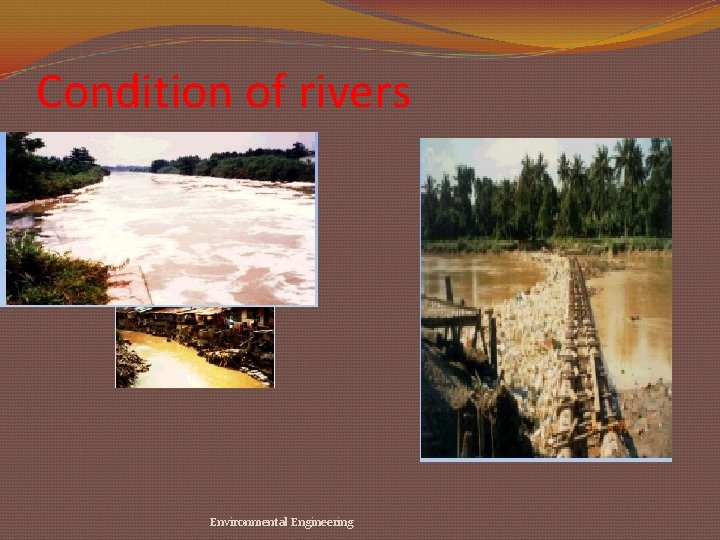 Condition of rivers

Environmental Engineering